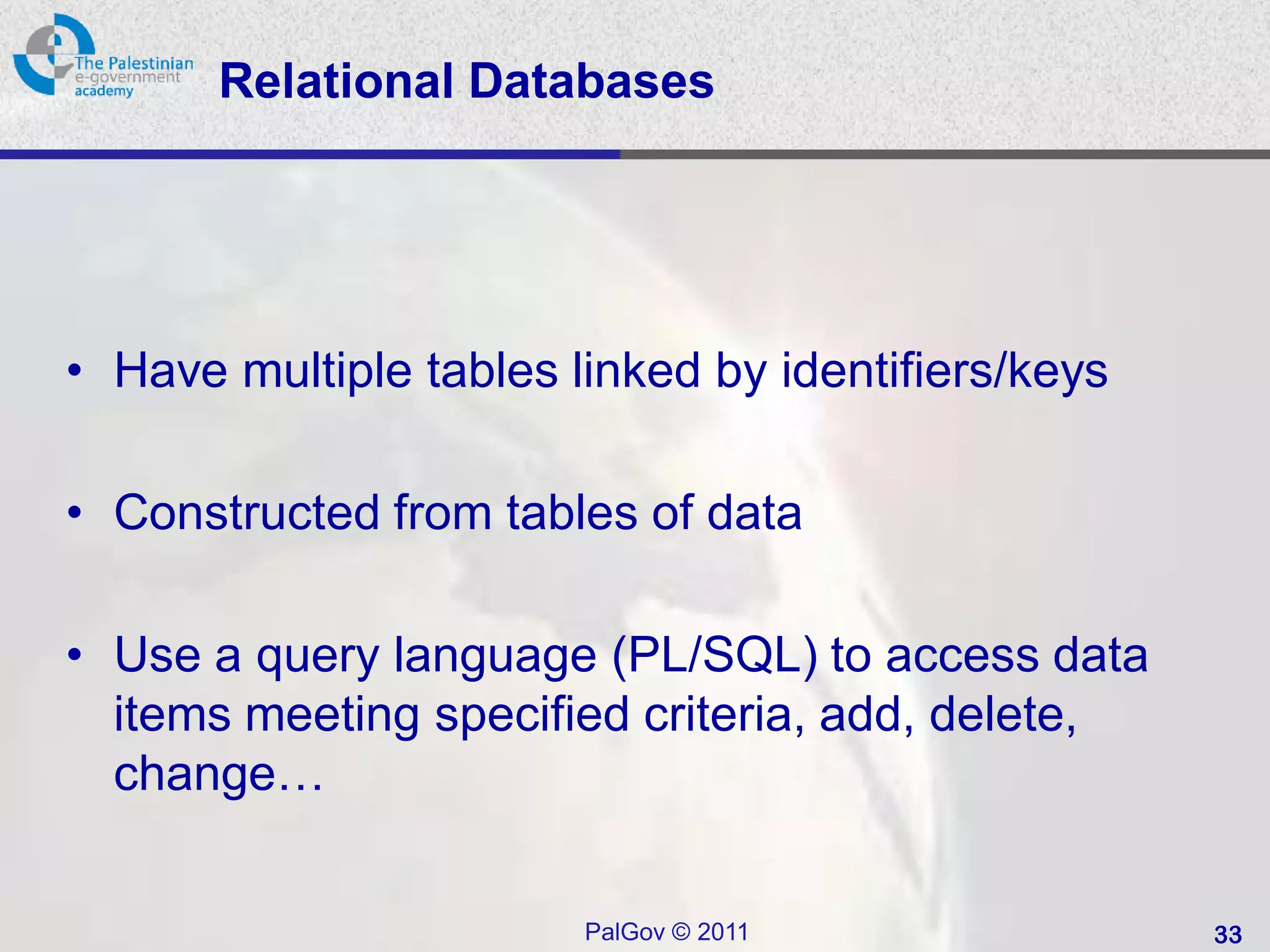 The Palestinian
e-government
academy

Relational Databases

• Have multiple tables linked by identifiers/keys

• Constructed from tables of data

• Use a query language (PL/SQL) to access data items meeting specified criteria, add, delete, change…

PalGov © 2011

33